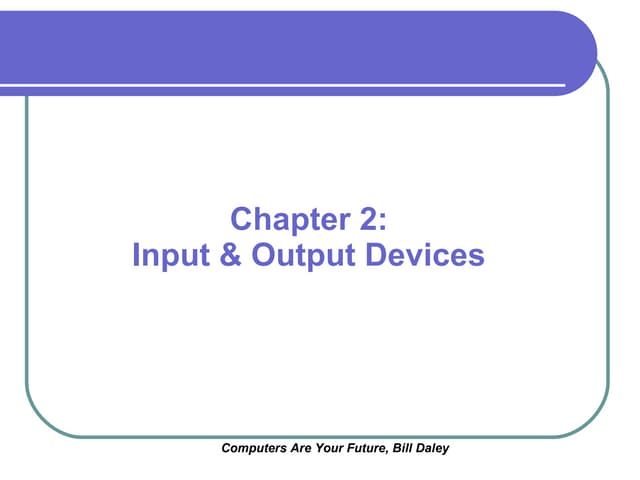 Chapter 2:
Input & Output Devices

Computers Are Your Future, Bill Daley